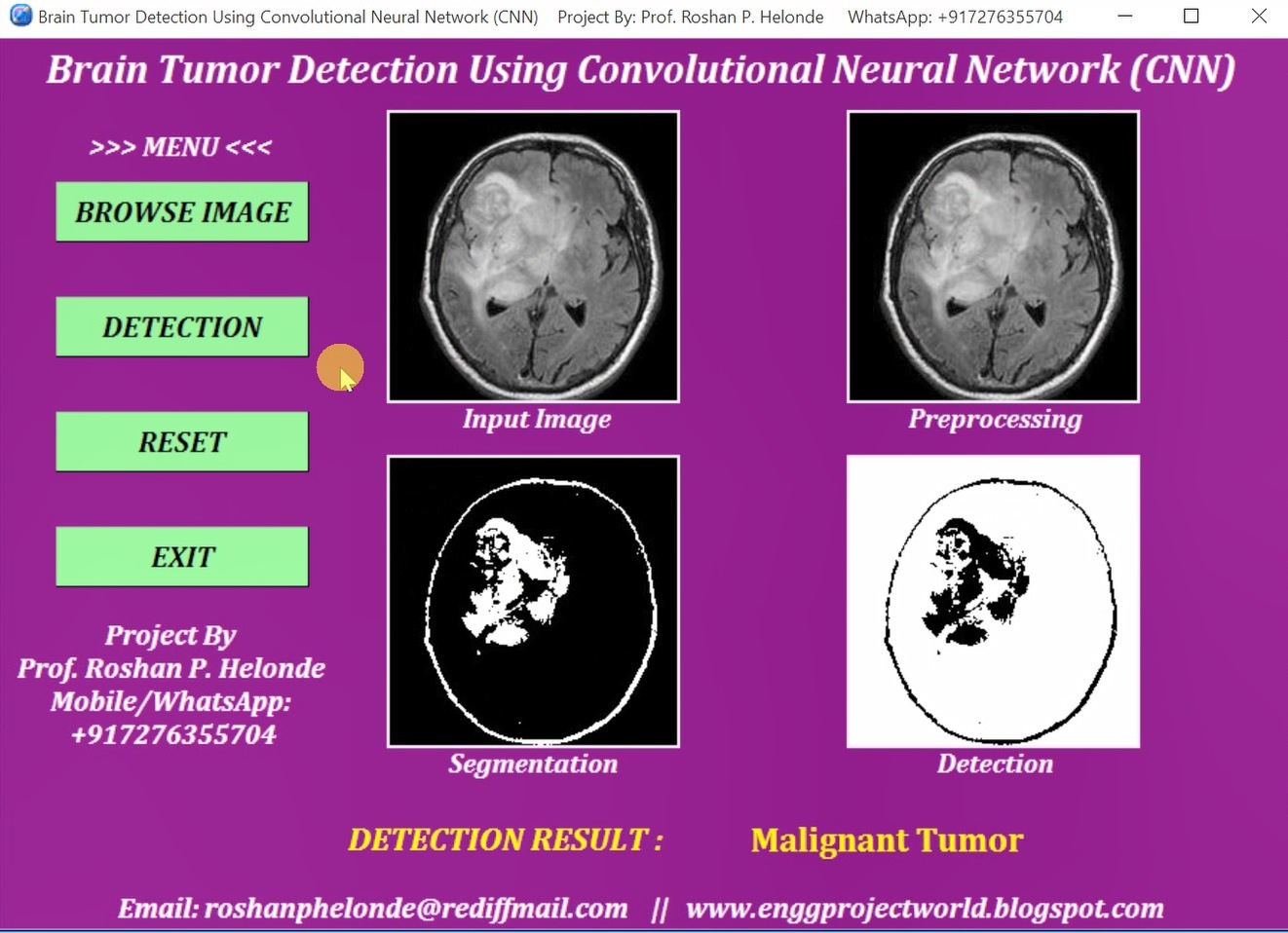 Brain Tumor Detection Using Convolutional Neural Network (CNN) Project By: Prof. Roshan P. Helonde WhatsApp: +917276355704

Brain Tumor Detection Using Convolutional Neural Network (CNN)

>>> MENU <<<

BROWSE IMAGE

DETECTION

RESET

EXIT

Project By
Prof. Roshan P. Helonde
Mobile/WhatsApp:
+917276355704

Input Image

Preprocessing

Segmentation

Detection

DETECTION RESULT : Malignant Tumor

Email: roshanphelonde@rediffmail.com || www.enggprojectworld.blogspot.com